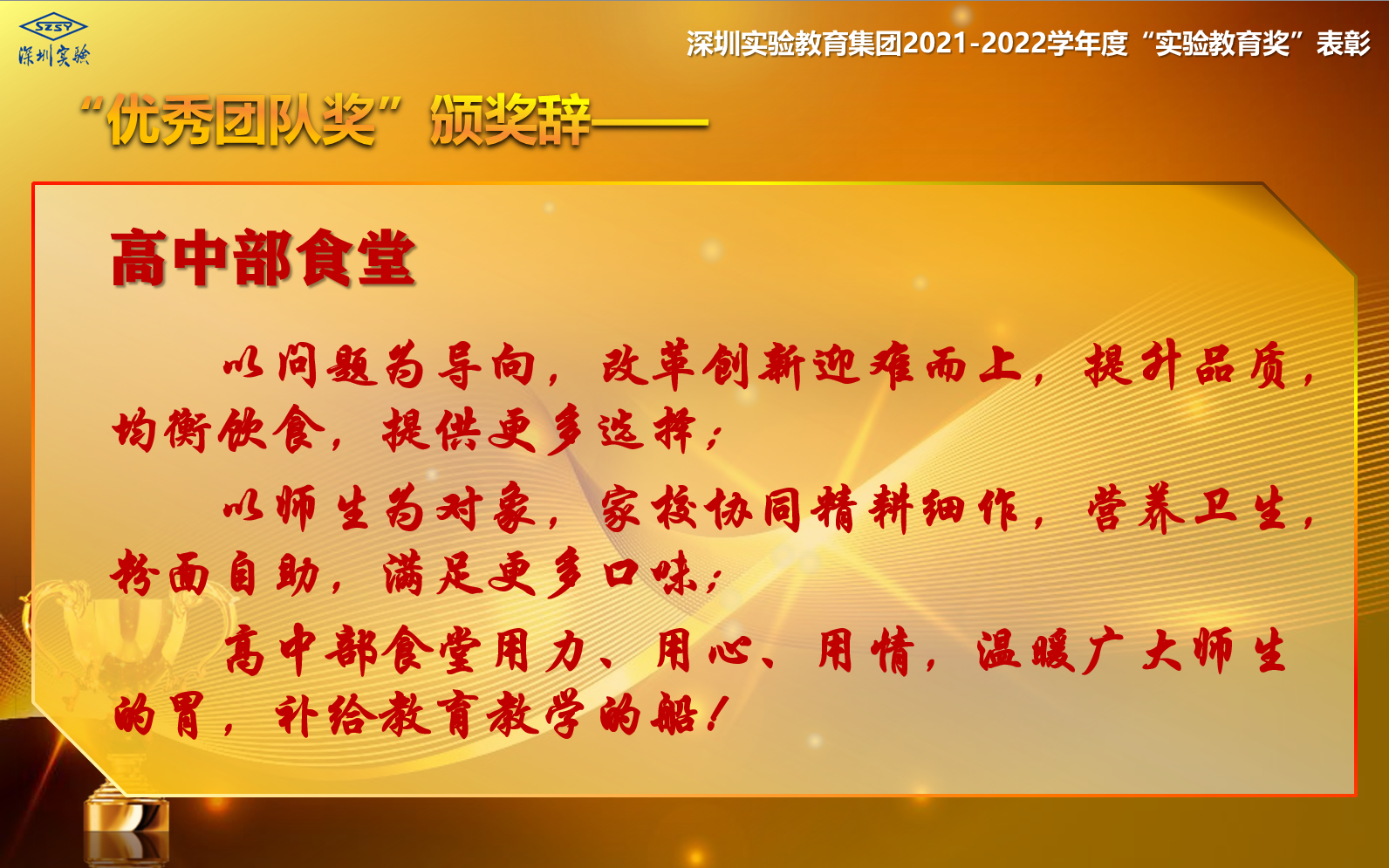 SZSY
深圳实验

深圳实验教育集团2021-2022学年度“实验教育奖”表彰

“优秀团队奖”颁奖辞——

高中部食堂

以问题为导向，改革创新迎难而上，提升品质，均衡饮食，提供更多选择；

以师生为对象，家校协同精耕细作，营养卫生，粉面自助，满足更多口味；

高中部食堂用力、用心、用情，温暖广大师生的胃，补给教育教学的船！